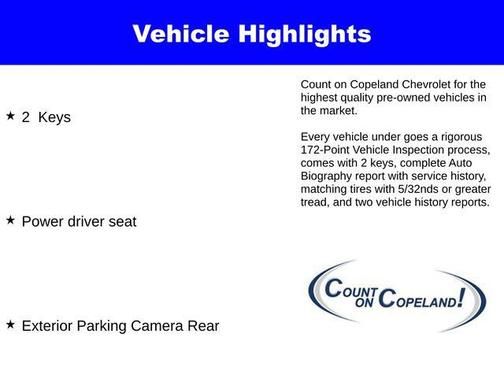 Vehicle Highlights

★ 2 Keys

★ Power driver seat

★ Exterior Parking Camera Rear

Count on Copeland Chevrolet for the highest quality pre-owned vehicles in the market.

Every vehicle under goes a rigorous 172-Point Vehicle Inspection process, comes with 2 keys, complete Auto Biography report with service history, matching tires with 5/32nds or greater tread, and two vehicle history reports.

COUNT ON COPELAND!